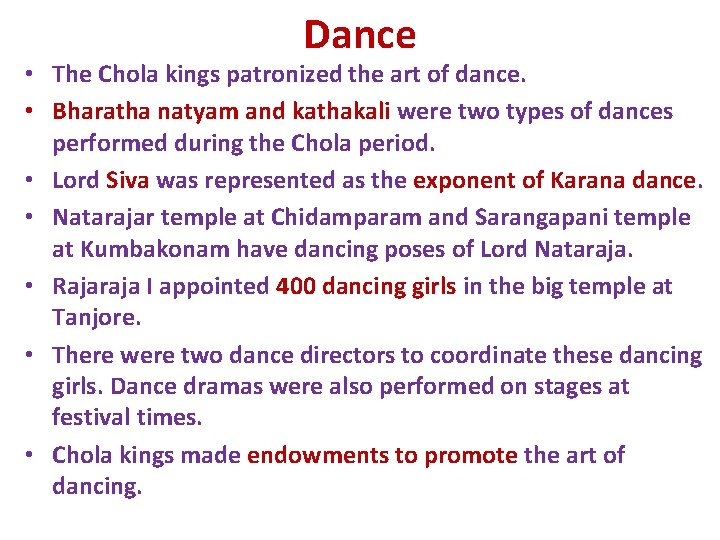 Dance

• The Chola kings patronized the art of dance.
• Bharatha natyam and kathakali were two types of dances performed during the Chola period.
• Lord Siva was represented as the exponent of Karana dance.
• Natarajar temple at Chidamparam and Sarangapani temple at Kumbakonam have dancing poses of Lord Nataraja.
• Rajaraja I appointed 400 dancing girls in the big temple at Tanjore.
• There were two dance directors to coordinate these dancing girls. Dance dramas were also performed on stages at festival times.
• Chola kings made endowments to promote the art of dancing.